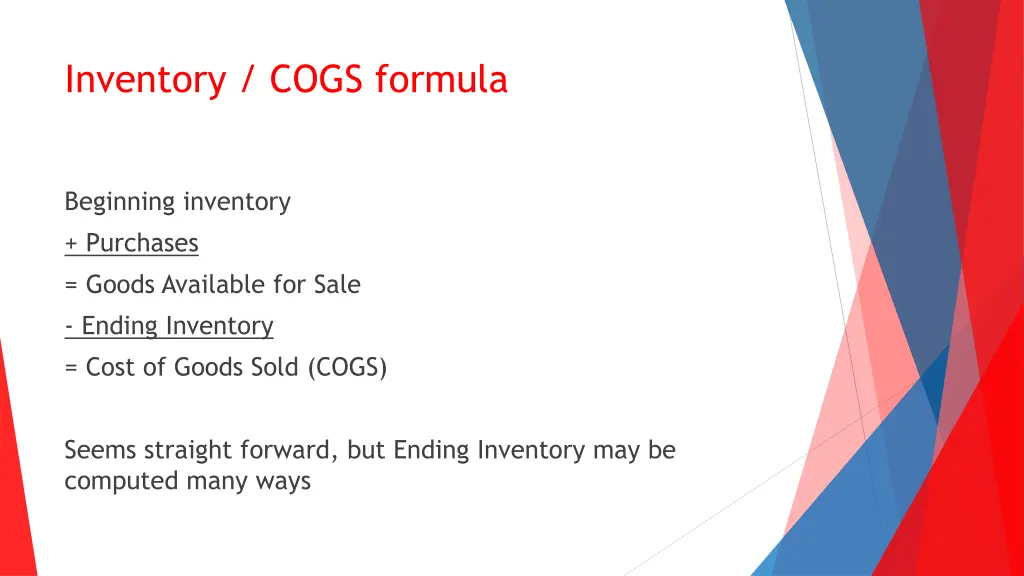 Inventory / COGS formula

Beginning inventory
+ Purchases
= Goods Available for Sale
- Ending Inventory
= Cost of Goods Sold (COGS)

Seems straight forward, but Ending Inventory may be computed many ways